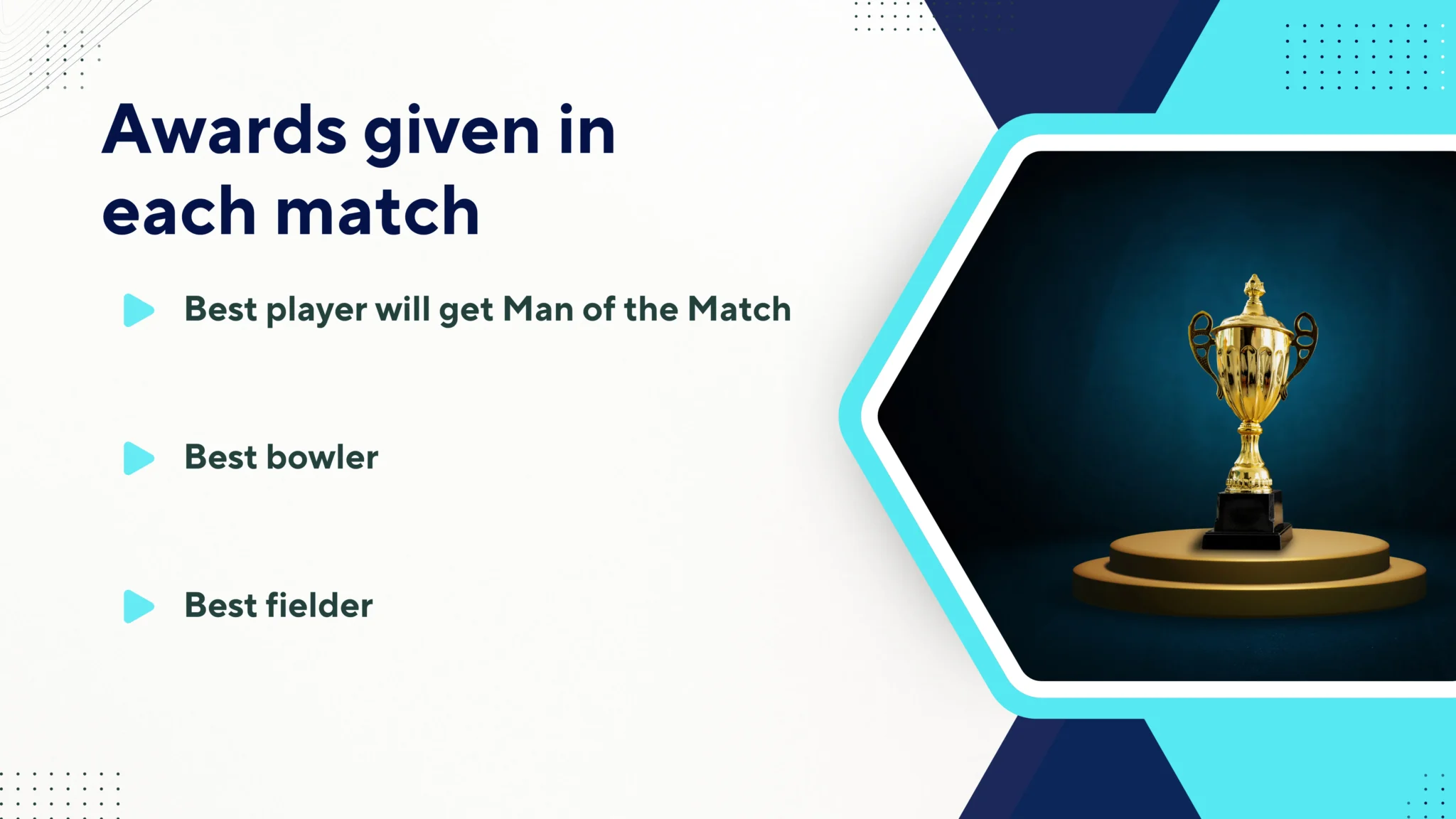 Awards given in each match

Best player will get Man of the Match

Best bowler

Best fielder